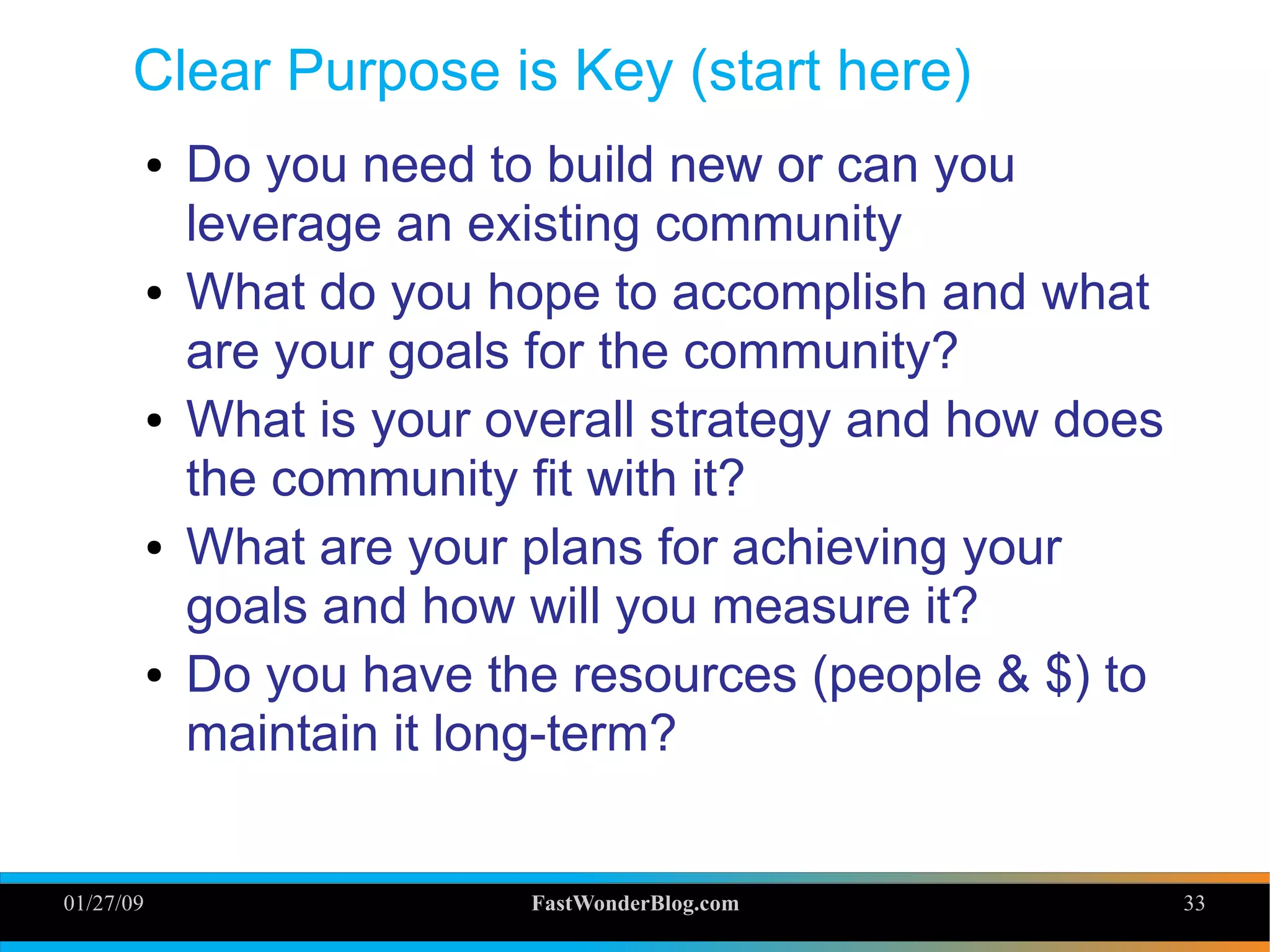 Clear Purpose is Key (start here)

• Do you need to build new or can you leverage an existing community
• What do you hope to accomplish and what are your goals for the community?
• What is your overall strategy and how does the community fit with it?
• What are your plans for achieving your goals and how will you measure it?
• Do you have the resources (people & \$) to maintain it long-term?

01/27/09 FastWonderBlog.com 33